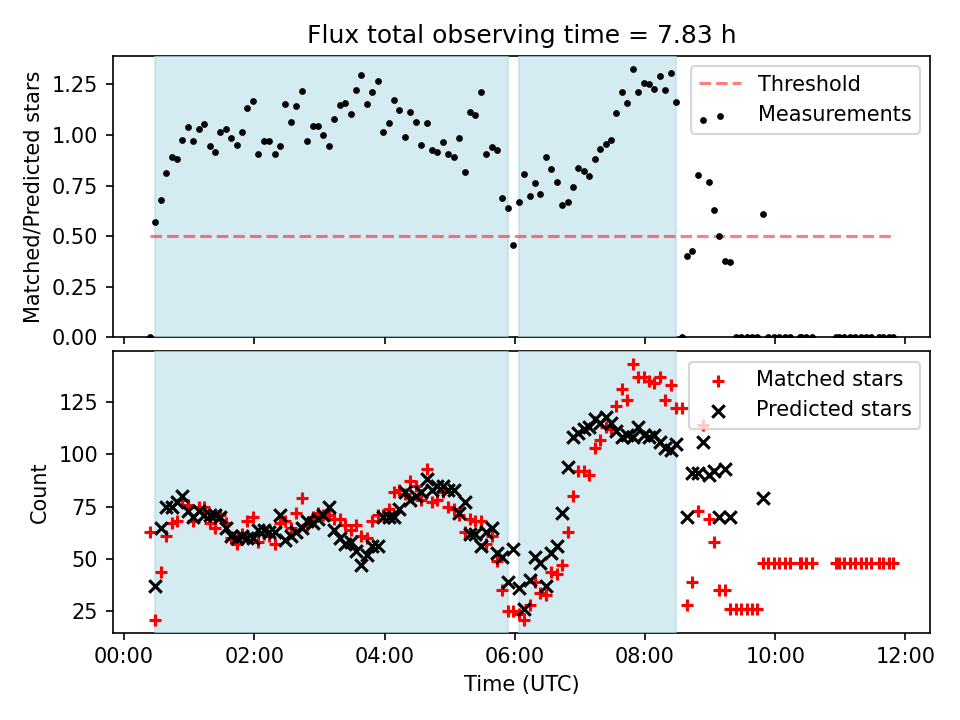 Flux total observing time = 7.83 h

Matched/Predicted stars

1.25
1.00
0.75
0.50
0.25
0.00

Threshold
Measurements

Count

125
100
75
50
25

Matched stars
Predicted stars

00:00
02:00
04:00
06:00
08:00
10:00
12:00

Time (UTC)